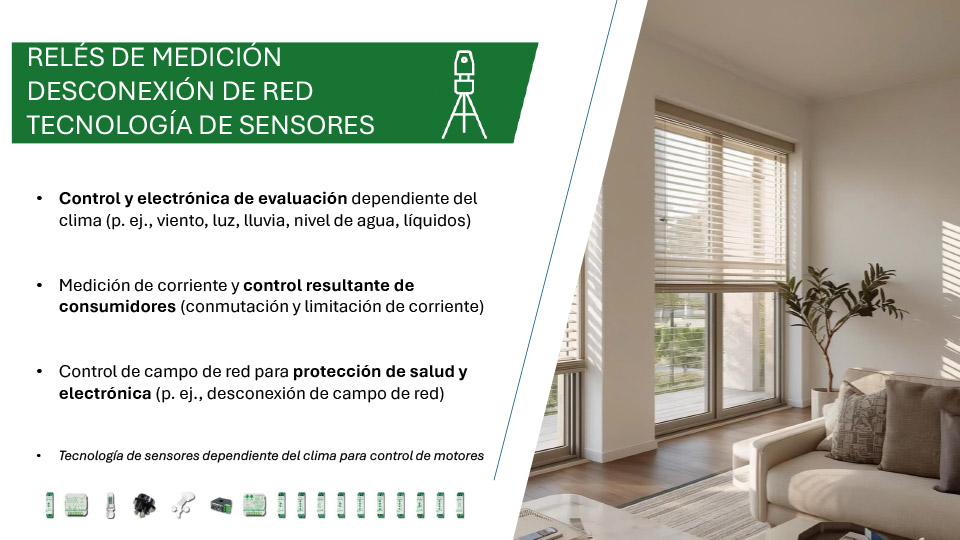 RELÉS DE MEDICIÓN
DESCONEXIÓN DE RED
TECNOLOGÍA DE SENSORES

• Control y electrónica de evaluación dependiente del clima (p. ej., viento, luz, lluvia, nivel de agua, líquidos)

• Medición de corriente y control resultante de consumidores (conmutación y limitación de corriente)

• Control de campo de red para protección de salud y electrónica (p. ej., desconexión de campo de red)

• Tecnología de sensores dependiente del clima para control de motores